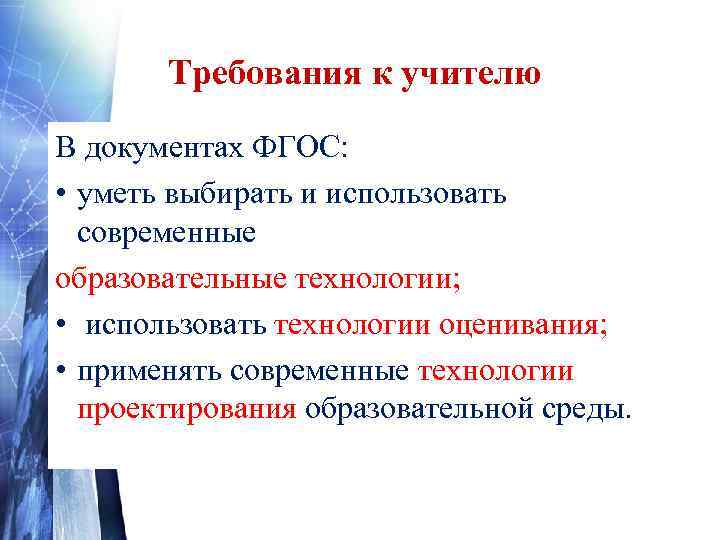 Требования к учителю

В документах ФГОС:

• уметь выбирать и использовать современные

образовательные технологии;

• использовать технологии оценивания;

• применять современные технологии проектирования образовательной среды.